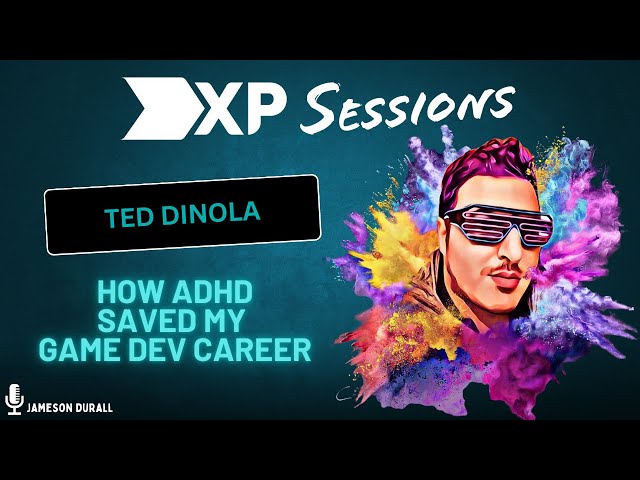 XP Sessions

TED DINOLA

HOW ADHD SAVED MY GAME DEV CAREER

JAMESON DURALL